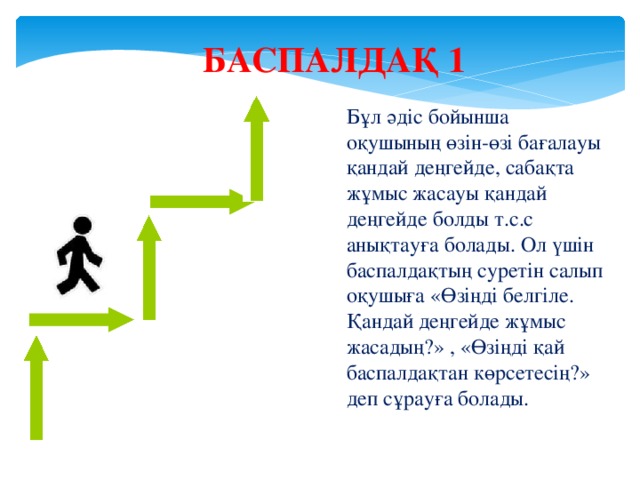 БАСПАЛДАҚ 1

Бұл әдіс бойынша оқушының өзін-өзі бағалауы қандай деңгейде, сабақта жұмыс жасауы қандай деңгейде болды т.с.с анықтауға болады. Ол үшін баспалдақтың суретін салып оқушыға «Өзіңді белгіле. Қандай деңгейде жұмыс жасадың?» , «Өзіңді қай баспалдақтан көрсетесің?» деп сұрауға болады.